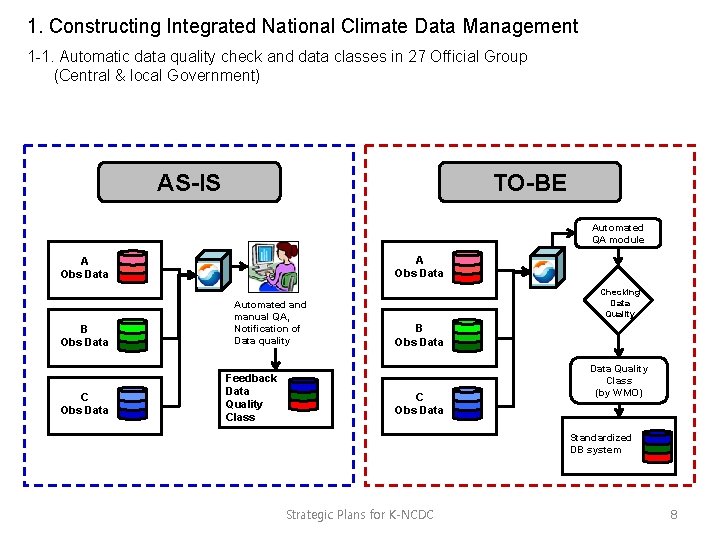 1. Constructing Integrated National Climate Data Management

1-1. Automatic data quality check and data classes in 27 Official Group (Central & local Government)

AS-IS

A Obs Data

B Obs Data

C Obs Data

Automated and manual QA, Notification of Data quality

Feedback Data Quality Class

TO-BE

A Obs Data

B Obs Data

C Obs Data

Automated QA module

Checking Data Quality

Data Quality Class (by WMO)

Standardized DB system

Strategic Plans for K-NCDC

8